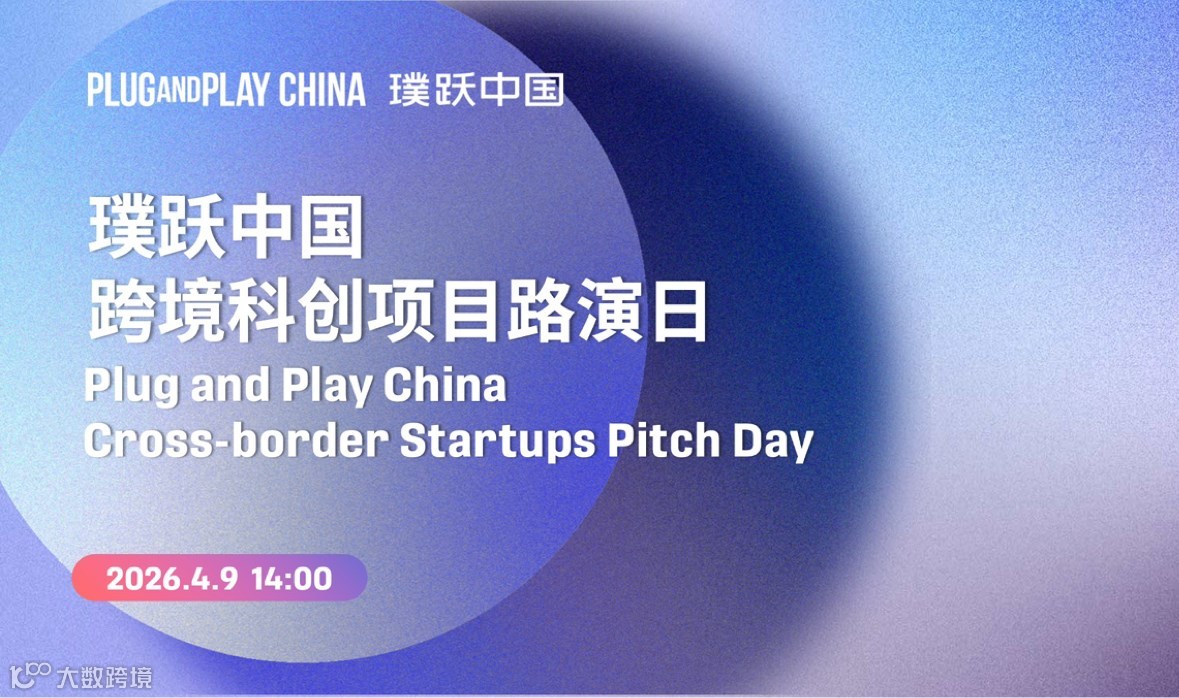 PLUGANDPLAY CHINA 璞跃中国

璞跃中国
跨境科创项目路演日
Plug and Play China
Cross-border Startups Pitch Day

2026.4.9 14:00

大数跨境